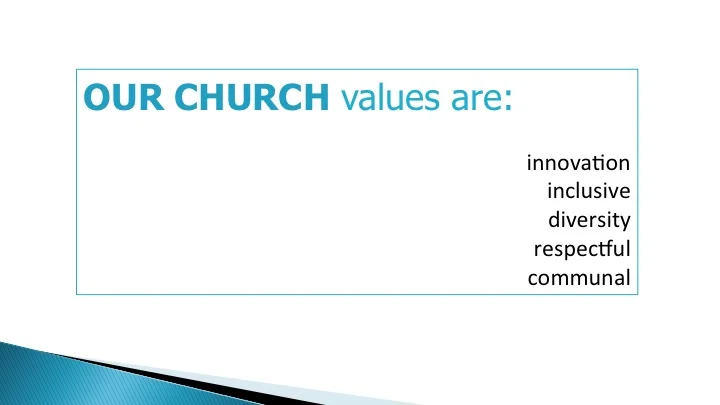 OUR CHURCH values are:

innovation
inclusive
diversity
respectful
communal